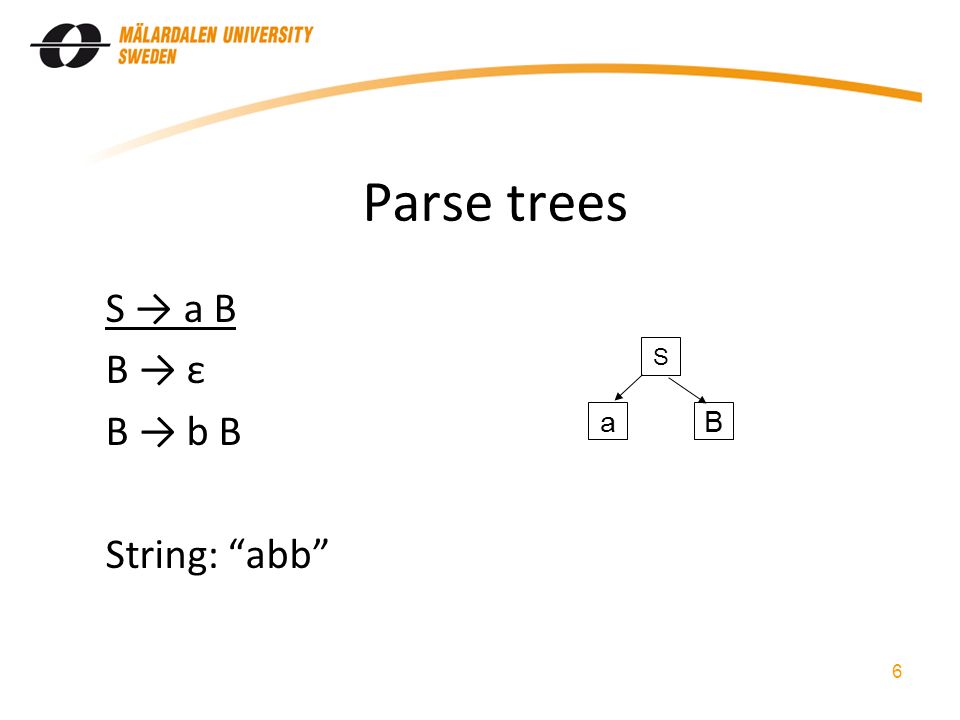 MÄLARDALEN UNIVERSITY
SWEDEN

Parse trees

S → a B
B → ε
B → b B

String: “abb”

S
a
B

6